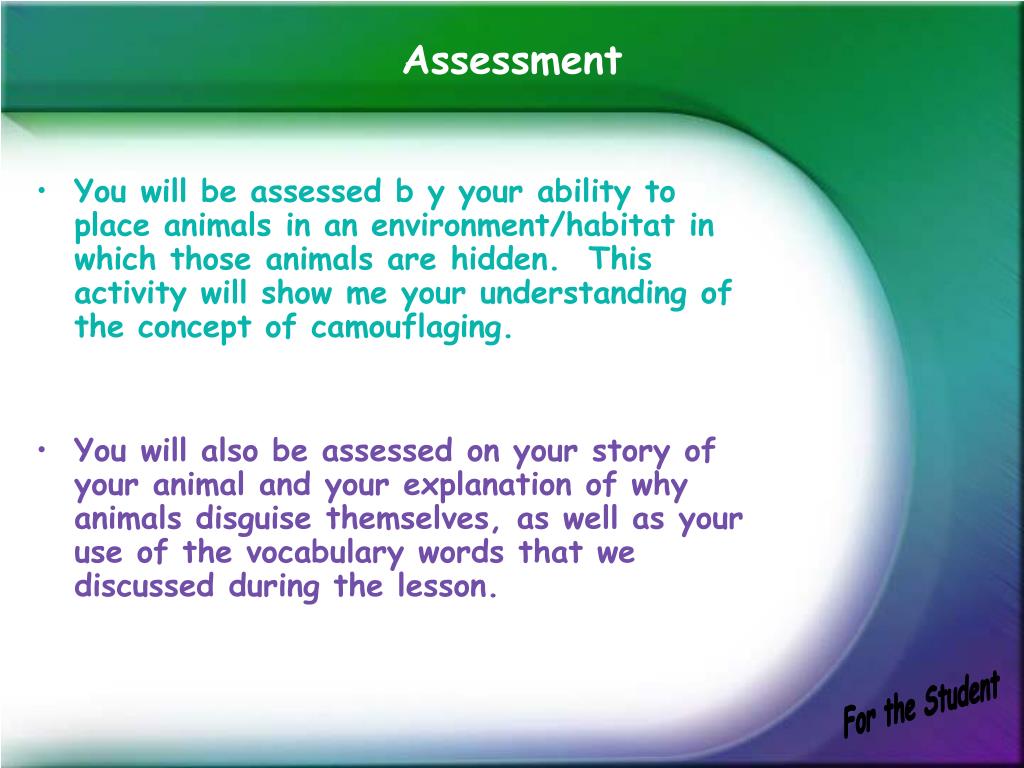 Assessment

• You will be assessed b y your ability to place animals in an environment/habitat in which those animals are hidden. This activity will show me your understanding of the concept of camouflaging.

• You will also be assessed on your story of your animal and your explanation of why animals disguise themselves, as well as your use of the vocabulary words that we discussed during the lesson.

For the Student